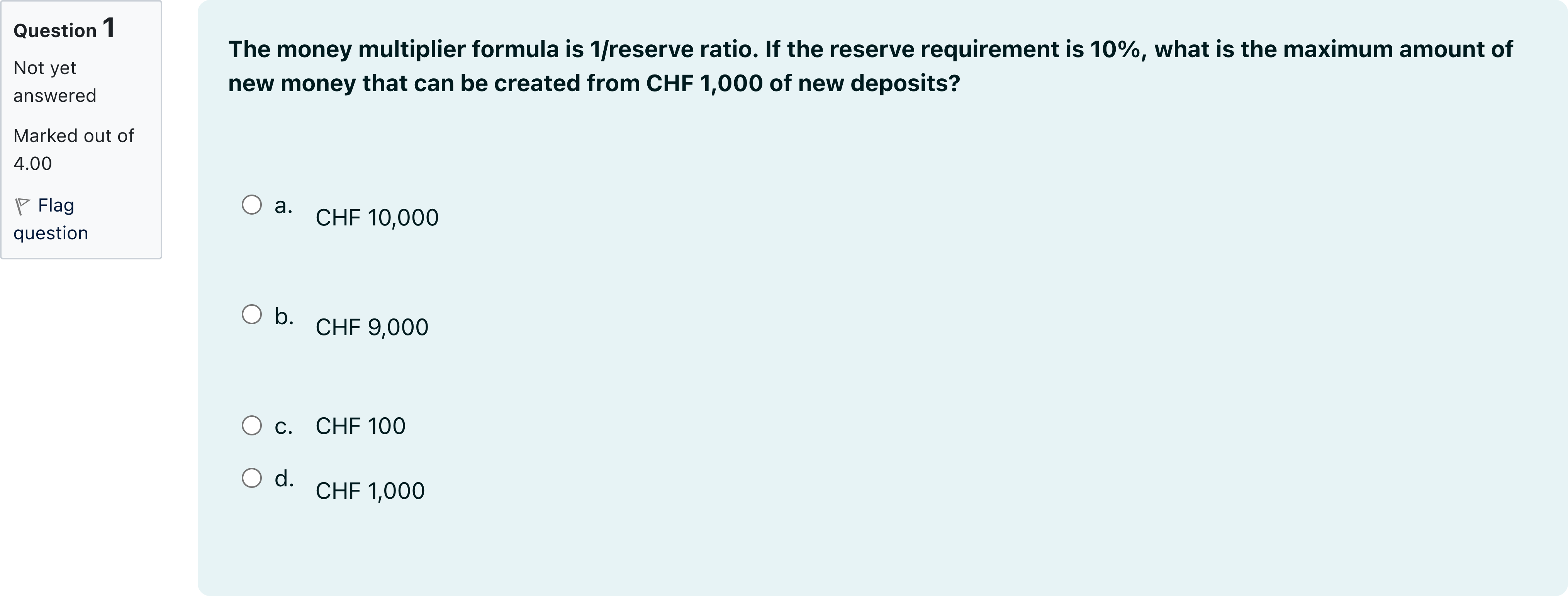 Question 1

Not yet answered

Marked out of 4.00

Flag question

The money multiplier formula is 1/reserve ratio. If the reserve requirement is 10%, what is the maximum amount of new money that can be created from CHF 1,000 of new deposits?

a. CHF 10,000

b. CHF 9,000

c. CHF 100

d. CHF 1,000